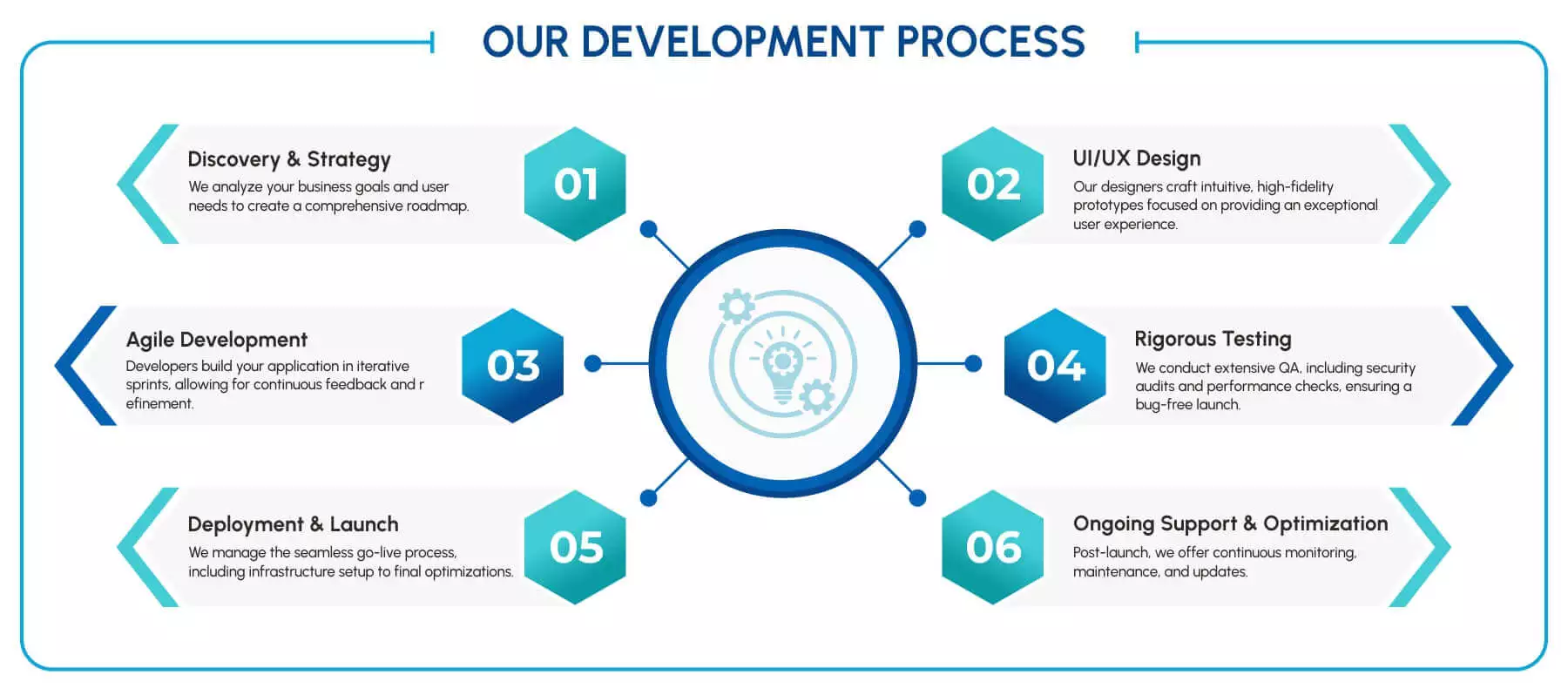 OUR DEVELOPMENT PROCESS

Discovery & Strategy
We analyze your business goals and user needs to create a comprehensive roadmap.

01

02

UI/UX Design
Our designers craft intuitive, high-fidelity prototypes focused on providing an exceptional user experience.

Agile Development
Developers build your application in iterative sprints, allowing for continuous feedback and r efinement.

03

04

Rigorous Testing
We conduct extensive QA, including security audits and performance checks, ensuring a bug-free launch.

Deployment & Launch
We manage the seamless go-live process, including infrastructure setup to final optimizations.

05

06

Ongoing Support & Optimization
Post-launch, we offer continuous monitoring, maintenance, and updates.